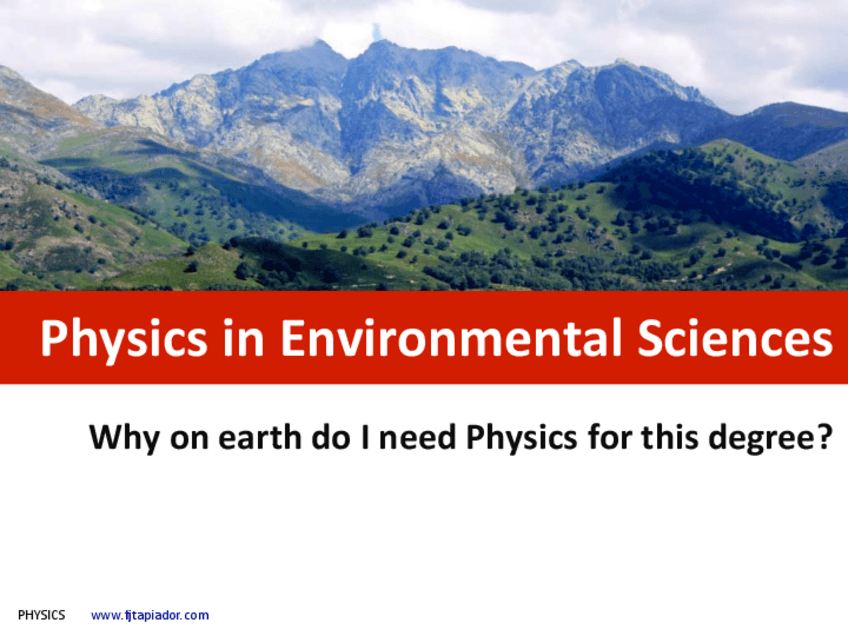 Physics in Environmental Sciences

Why on earth do I need Physics for this degree?

PHYSICS www.fjtapiador.com